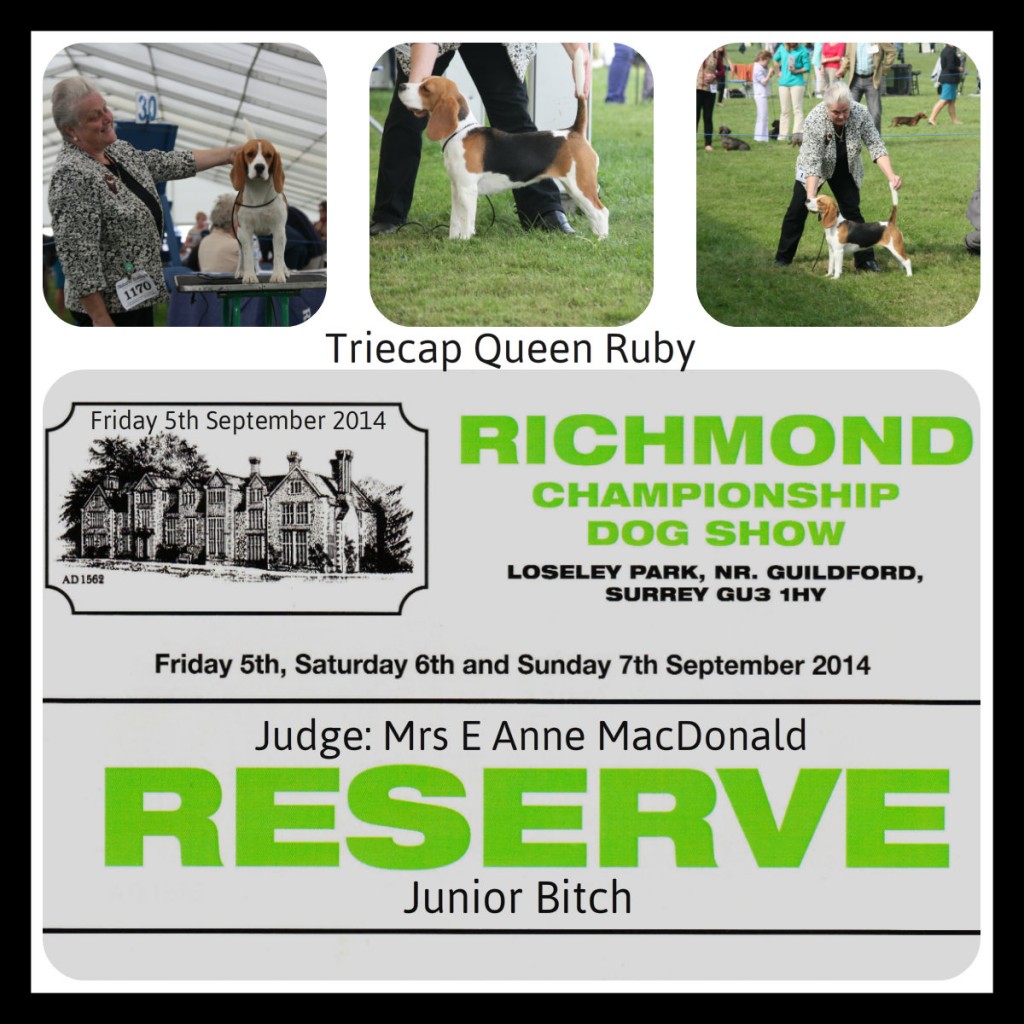 30

1170

Triecap Queen Ruby

Friday 5th September 2014

AD 1562

RICHMOND
CHAMPIONSHIP
DOG SHOW

LOSELEY PARK, NR. GUILDFORD, SURREY GU3 1HY

Friday 5th, Saturday 6th and Sunday 7th September 2014

Judge: Mrs E Anne MacDonald

RESERVE

Junior Bitch